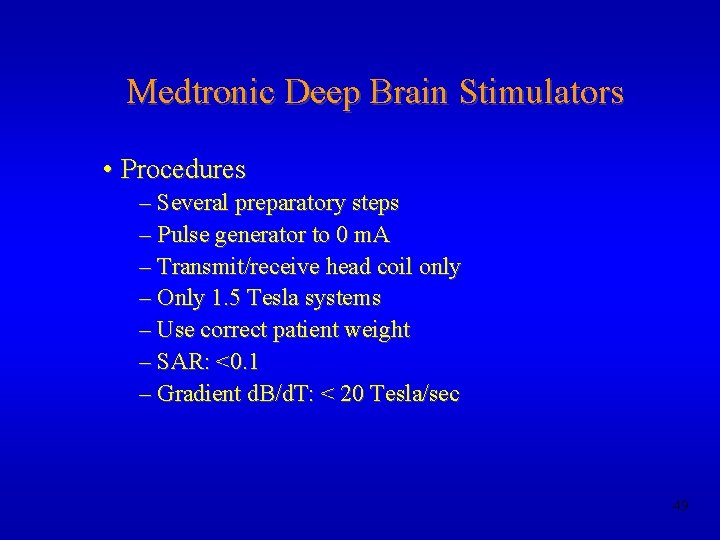 Medtronic Deep Brain Stimulators

• Procedures
– Several preparatory steps
– Pulse generator to 0 mA
– Transmit/receive head coil only
– Only 1.5 Tesla systems
– Use correct patient weight
– SAR: <0.1
– Gradient dB/dT: < 20 Tesla/sec

49